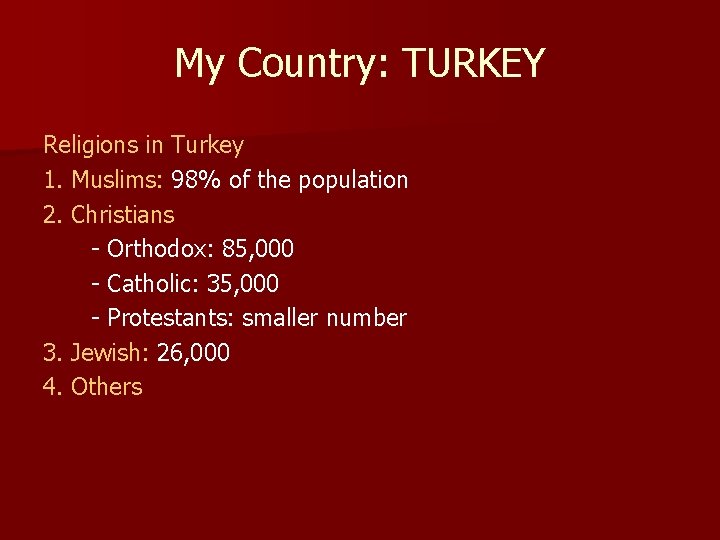 My Country: TURKEY

Religions in Turkey
1. Muslims: 98% of the population
2. Christians
- Orthodox: 85,000
- Catholic: 35,000
- Protestants: smaller number
3. Jewish: 26,000
4. Others